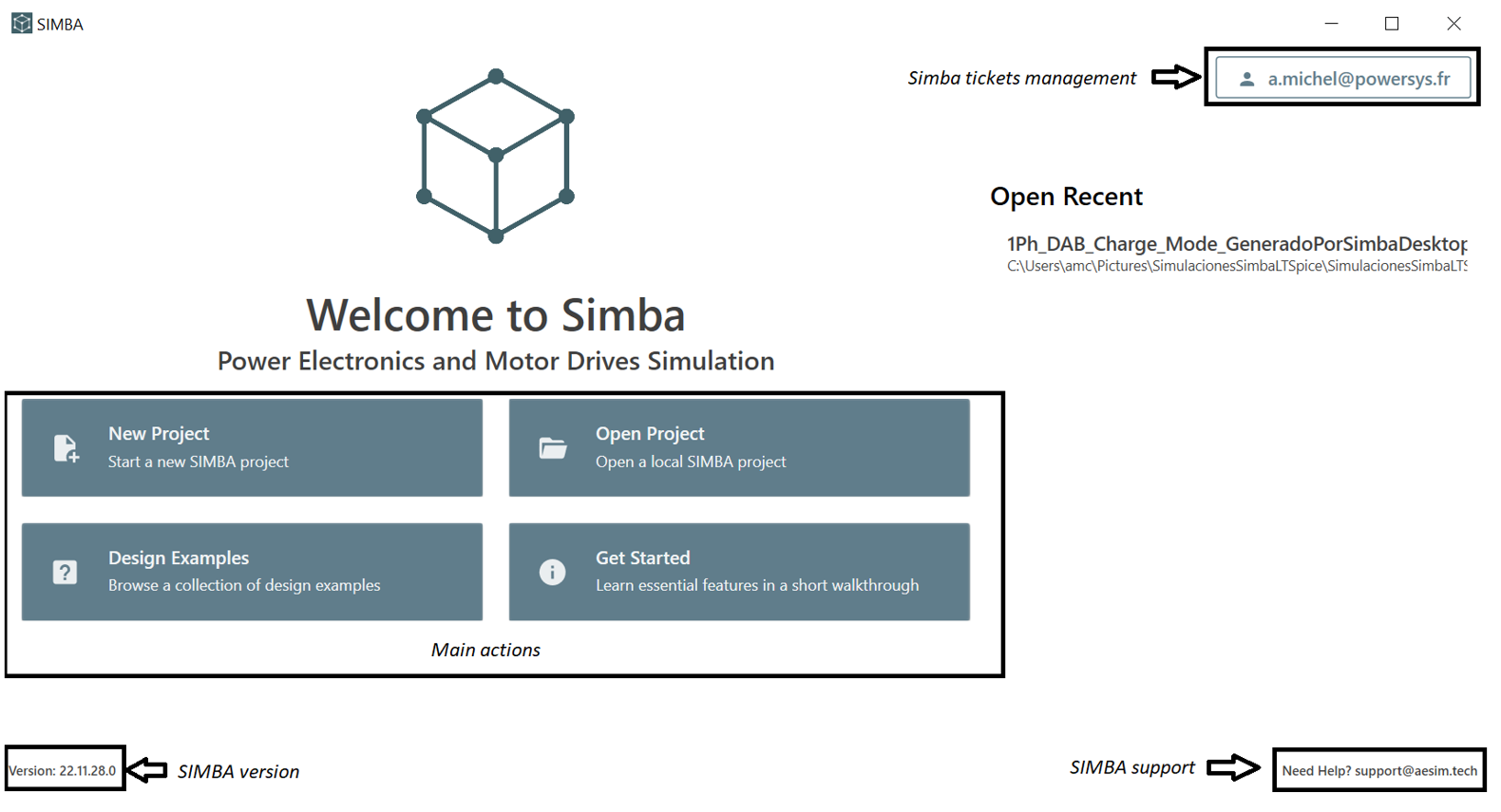 SIMBA

Simba tickets management

a.michel@powersys.fr

Open Recent

1Ph_DAB_Charge_Mode_GeneradoPorSimbaDesktop
C:\Users\amc\Pictures\SimulacionesSimbaLTSpice\SimulacionesSimbaLTS

Welcome to Simba
Power Electronics and Motor Drives Simulation

New Project
Start a new SIMBA project

Open Project
Open a local SIMBA project

Design Examples
Browse a collection of design examples

Get Started
Learn essential features in a short walkthrough

Main actions

Version: 22.11.28.0

SIMBA version

SIMBA support

Need Help? support@aesim.tech